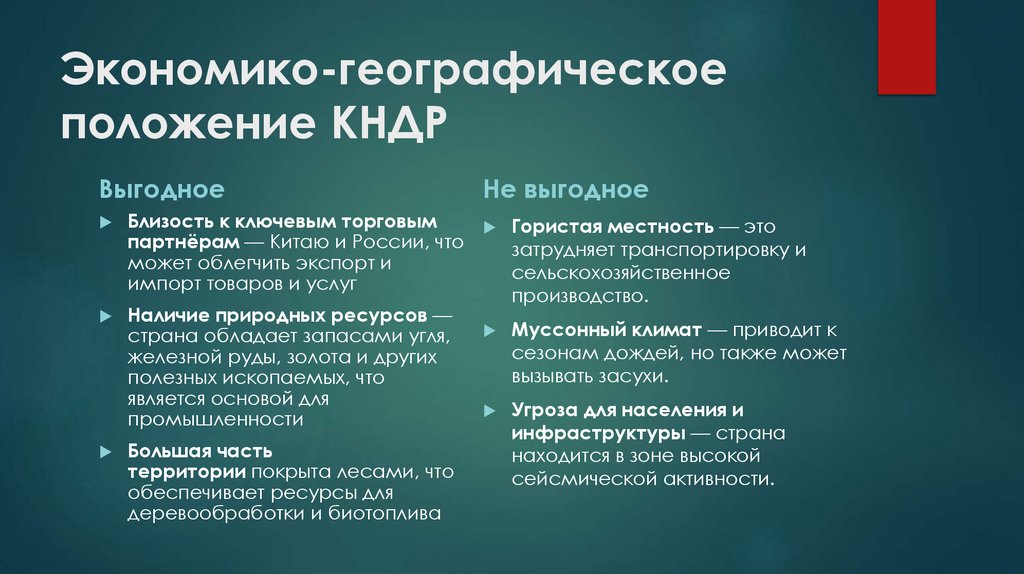 Экономико-географическое положение КНДР

Выгодное

Близость к ключевым торговым партнёрам — Китаю и России, что может облегчить экспорт и импорт товаров и услуг

Наличие природных ресурсов — страна обладает запасами угля, железной руды, золота и других полезных ископаемых, что является основой для промышленности

Большая часть территории покрыта лесами, что обеспечивает ресурсы для деревообработки и биотоплива

Не выгодное

Гористая местность — это затрудняет транспортировку и сельскохозяйственное производство.

Муссонный климат — приводит к сезонам дождей, но также может вызывать засухи.

Угроза для населения и инфраструктуры — страна находится в зоне высокой сейсмической активности.